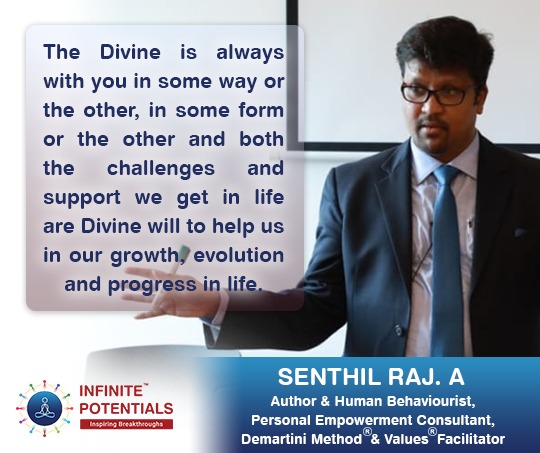 The Divine is always with you in some way or the other, in some form or the other and both the challenges and support we get in life are Divine will to help us in our growth, evolution and progress in life.

INFINITE™ POTENTIALS
Inspiring Breakthroughs

SENTHIL RAJ. A
Author & Human Behaviourist,
Personal Empowerment Consultant,
Demartini Method® & Values® Facilitator